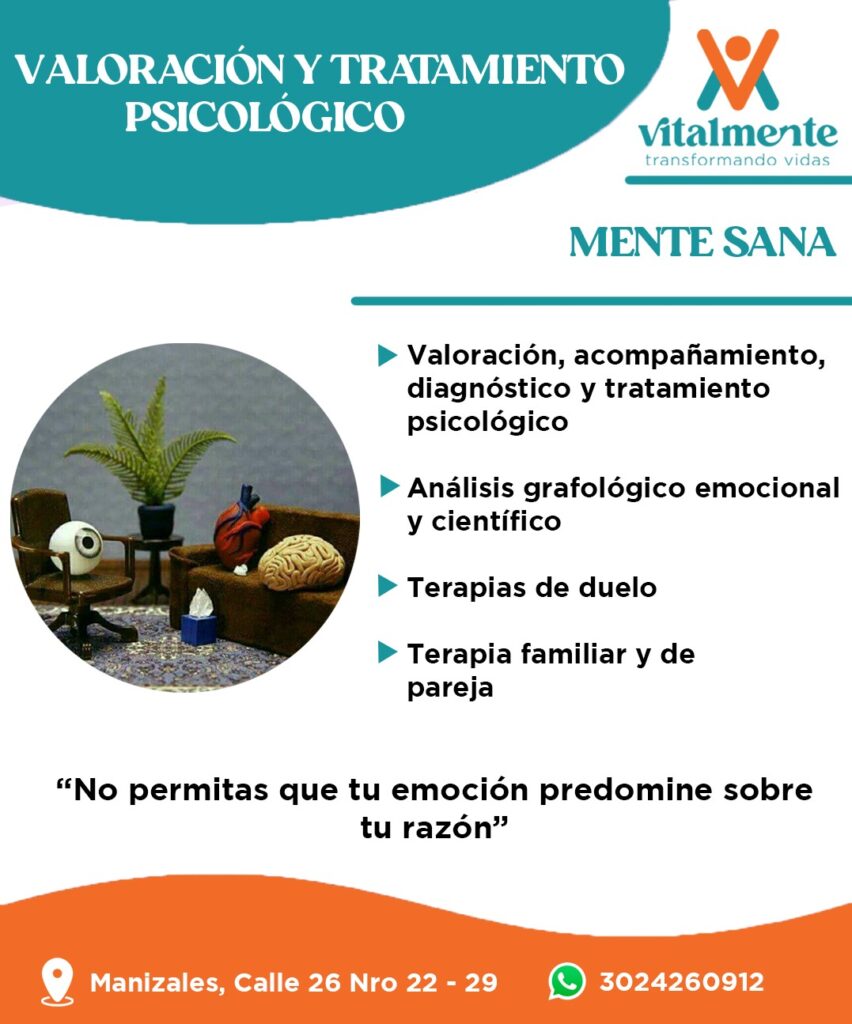 VALORACIÓN Y TRATAMIENTO PSICOLÓGICO

vitalmente
transformando vidas

MENTE SANA

Valoración, acompañamiento, diagnóstico y tratamiento psicológico

Análisis grafológico emocional y científico

Terapias de duelo

Terapia familiar y de pareja

“No permitas que tu emoción predomine sobre tu razón”

Manizales, Calle 26 Nro 22 - 29

3024260912